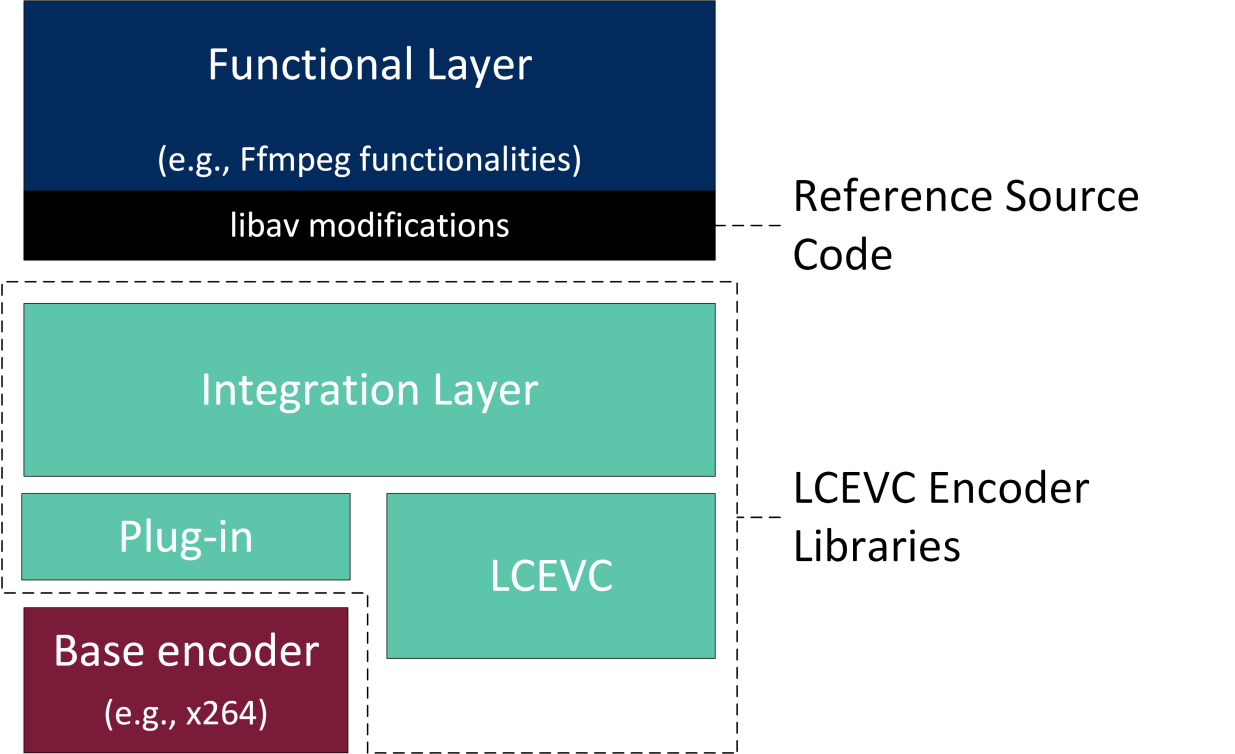 Functional Layer

(e.g., Ffmpeg functionalities)

libav modifications

Reference Source Code

Integration Layer

Plug-in

LCEVC

LCEVC Encoder Libraries

Base encoder

(e.g., x264)